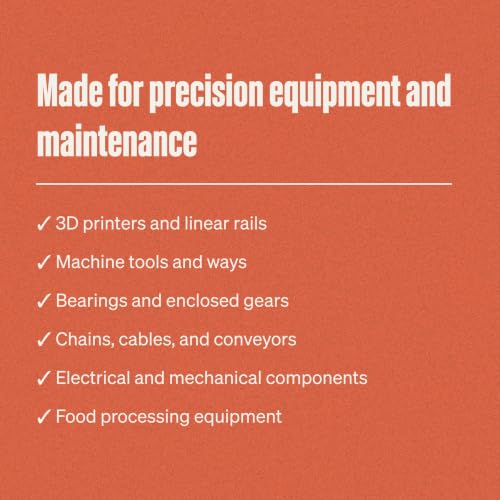 Made for precision equipment and maintenance

✓ 3D printers and linear rails

✓ Machine tools and ways

✓ Bearings and enclosed gears

✓ Chains, cables, and conveyors

✓ Electrical and mechanical components

✓ Food processing equipment